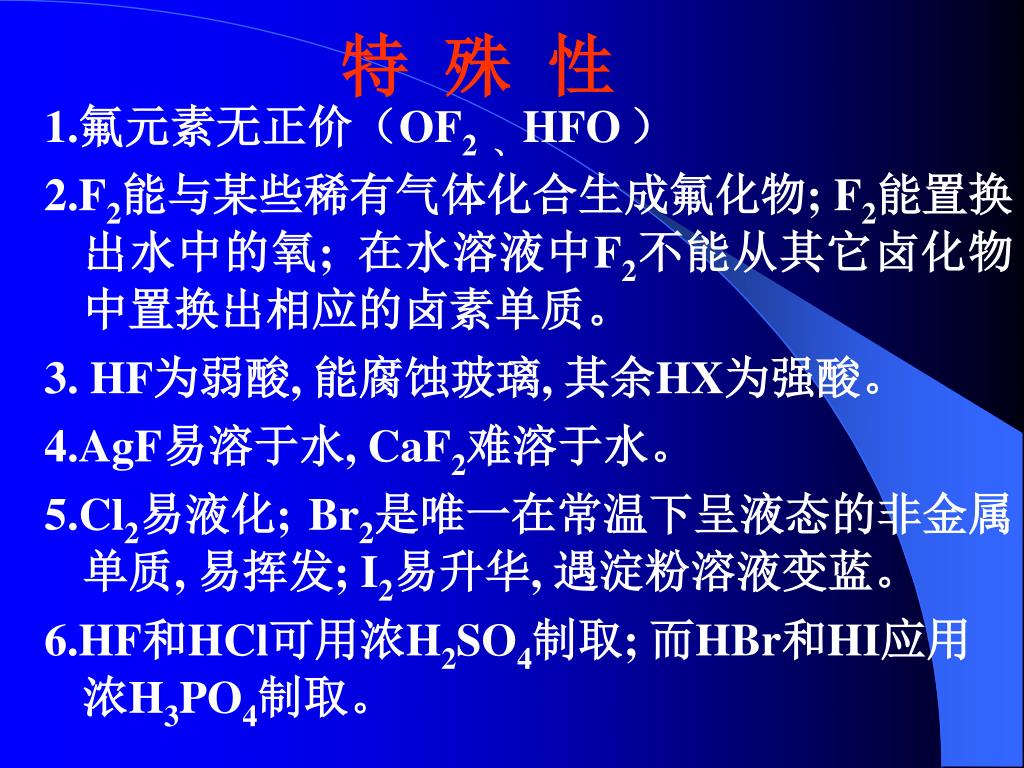 特 殊 性

1.氟元素无正价（$OF_2$ 、HFO）

2.$F_2$能与某些稀有气体化合生成氟化物; $F_2$能置换出水中的氧; 在水溶液中$F_2$不能从其它卤化物中置换出相应的卤素单质。

3. HF为弱酸, 能腐蚀玻璃, 其余HX为强酸。

4.AgF易溶于水, $CaF_2$难溶于水。

5.$Cl_2$易液化; $Br_2$是唯一在常温下呈液态的非金属单质, 易挥发; $I_2$易升华, 遇淀粉溶液变蓝。

6.HF和HCl可用浓$H_2SO_4$制取; 而HBr和HI应用浓$H_3PO_4$制取。